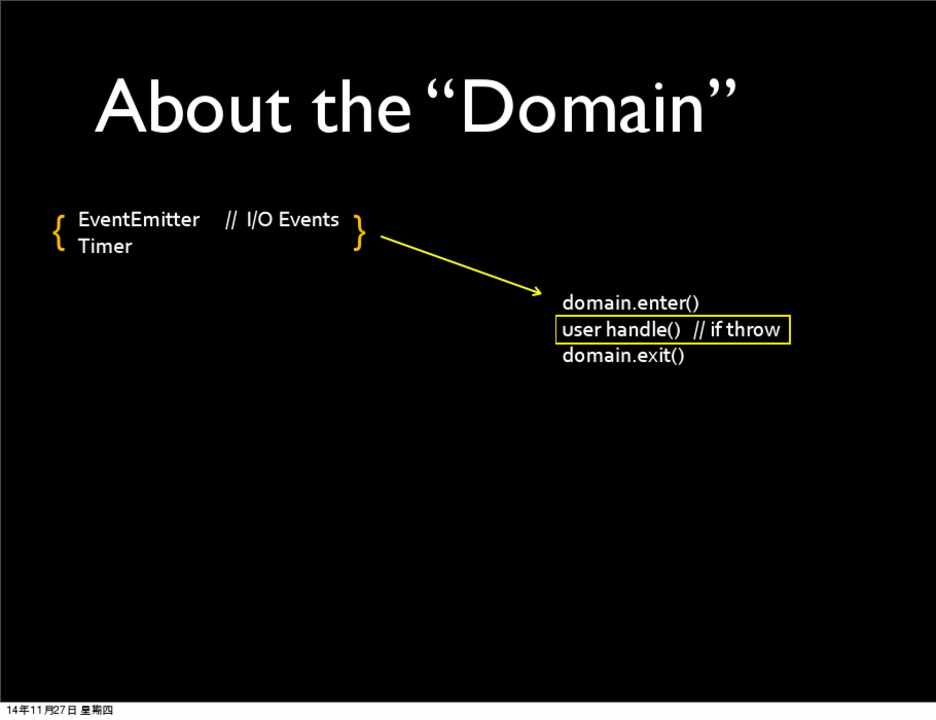 About the “Domain”

{ EventEmitter // I/O Events
Timer }

domain.enter()
user handle() // if throw
domain.exit()

14年11月27日 星期四